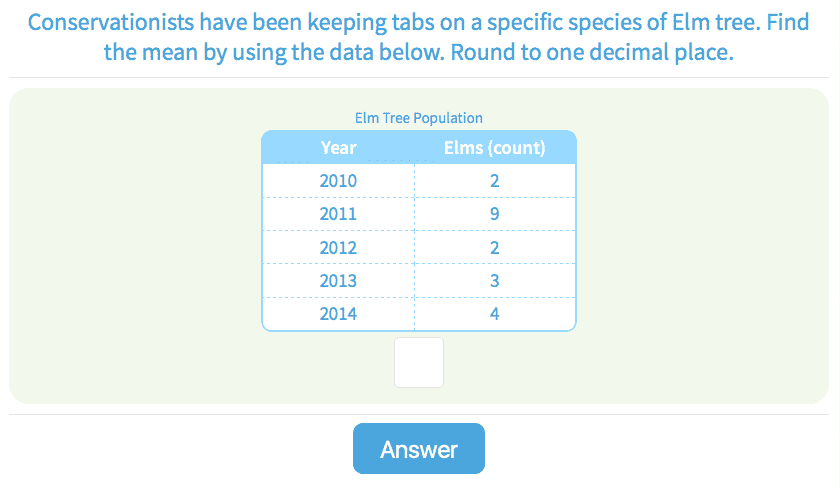 Conservationists have been keeping tabs on a specific species of Elm tree. Find the mean by using the data below. Round to one decimal place.

Elm Tree Population

| Year | Elms (count) |
|---|---|
| 2010 | 2 |
| 2011 | 9 |
| 2012 | 2 |
| 2013 | 3 |
| 2014 | 4 |

Answer